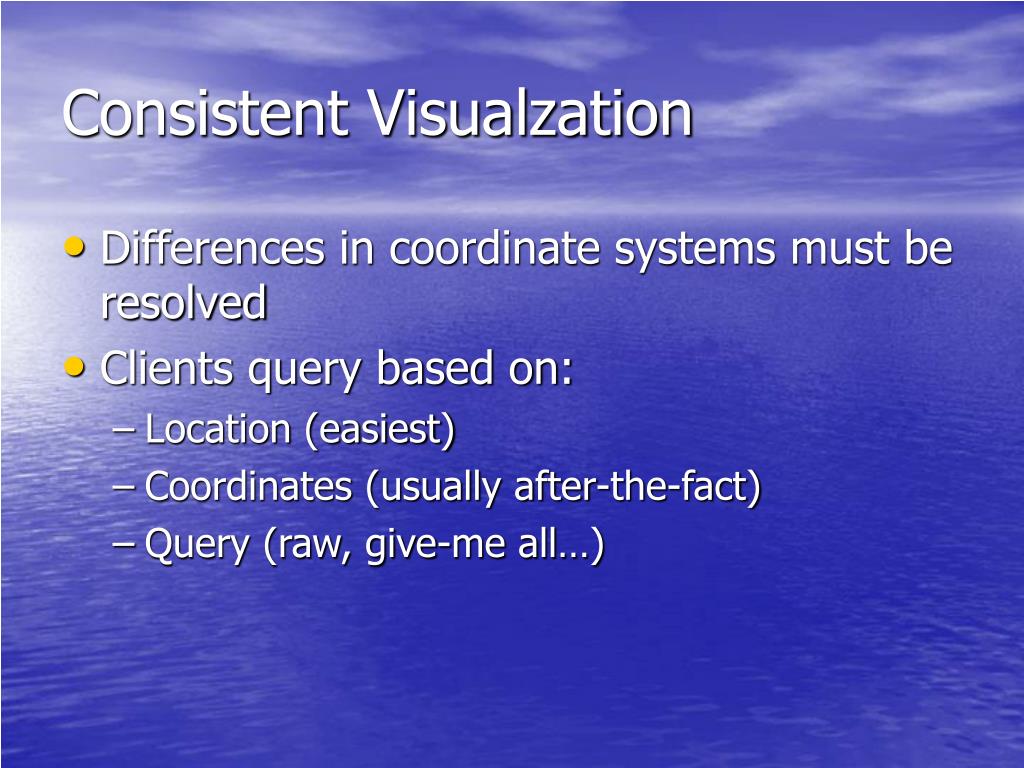 Consistent Visualzation

• Differences in coordinate systems must be resolved
• Clients query based on:
– Location (easiest)
– Coordinates (usually after-the-fact)
– Query (raw, give-me all…)